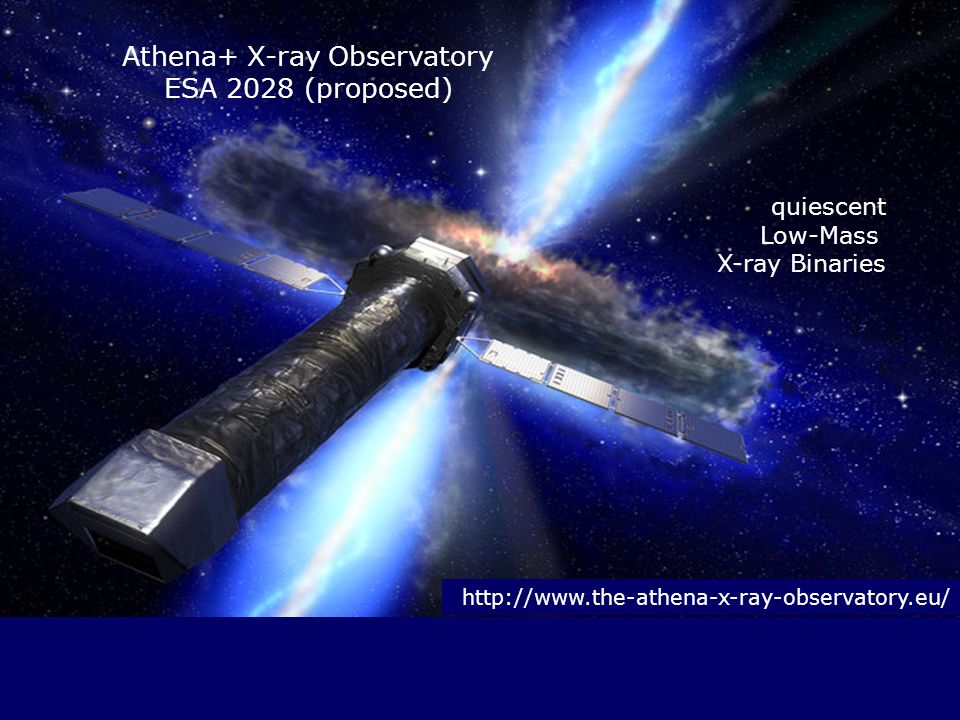 Athena+ X-ray Observatory
ESA 2028 (proposed)

quiescent
Low-Mass
X-ray Binaries

http://www.the-athena-x-ray-observatory.eu/